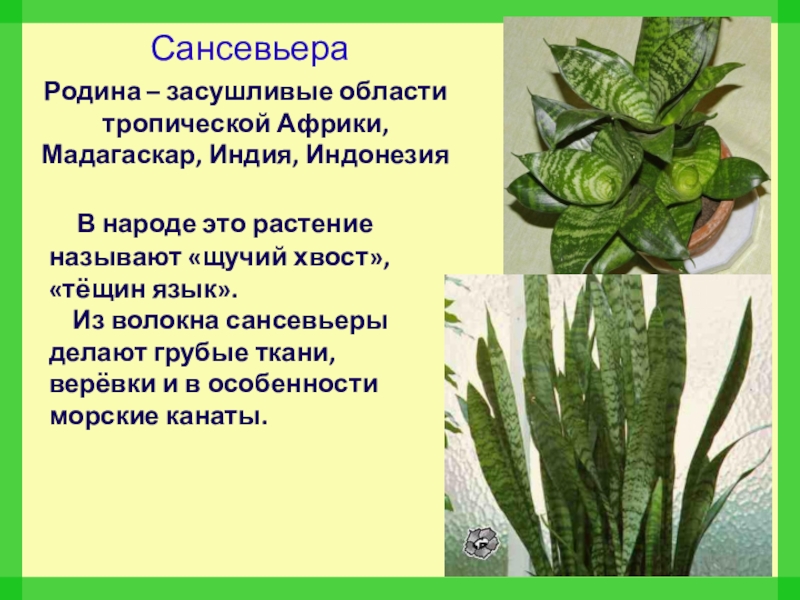 Сансевьера

Родина – засушливые области тропической Африки, Мадагаскар, Индия, Индонезия

В народе это растение называют «щучий хвост», «тёщин язык».

Из волокна сансевьеры делают грубые ткани, верёвки и в особенности морские канаты.